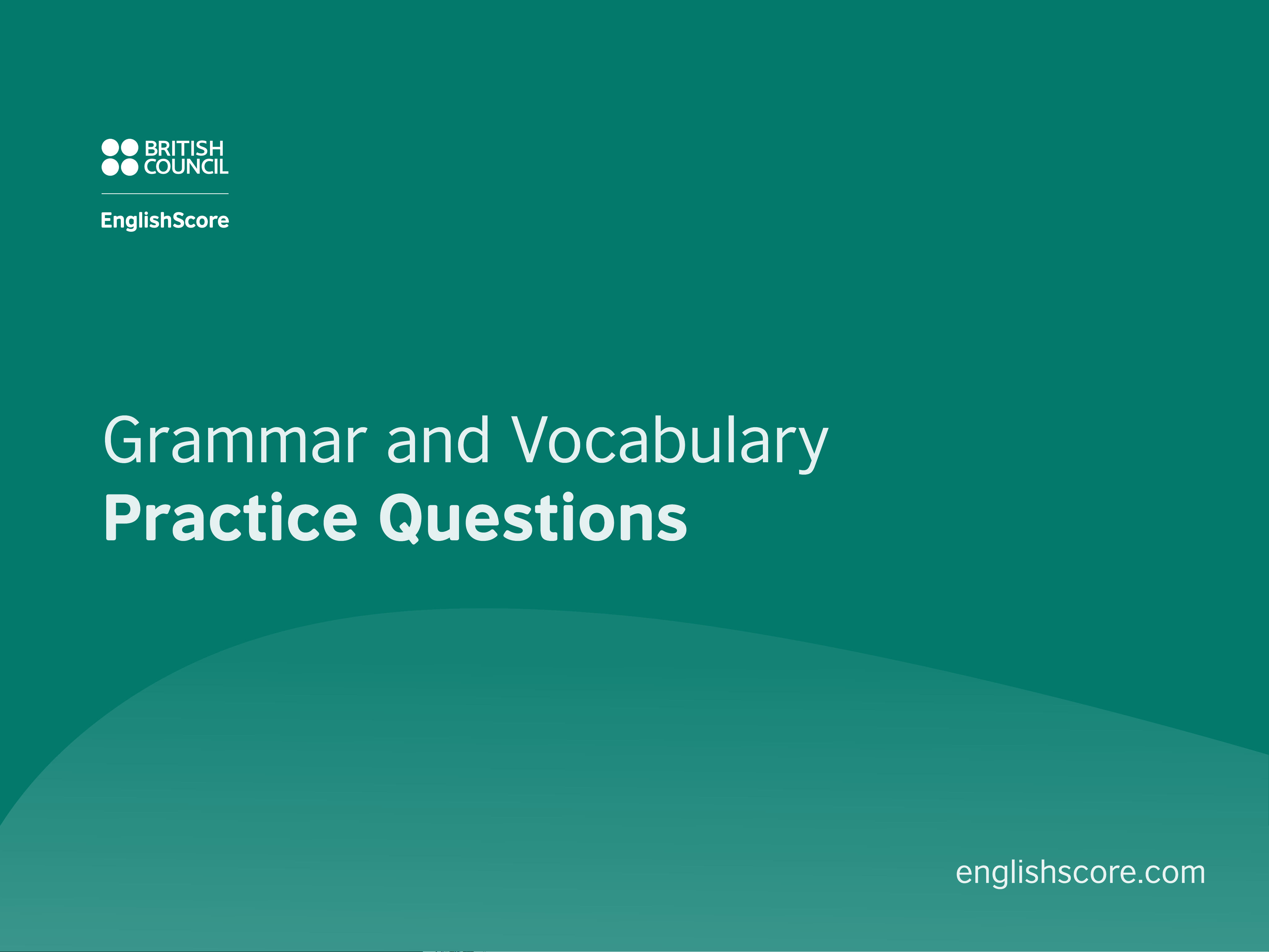 BRITISH COUNCIL

EnglishScore

Grammar and Vocabulary
Practice Questions

englishscore.com